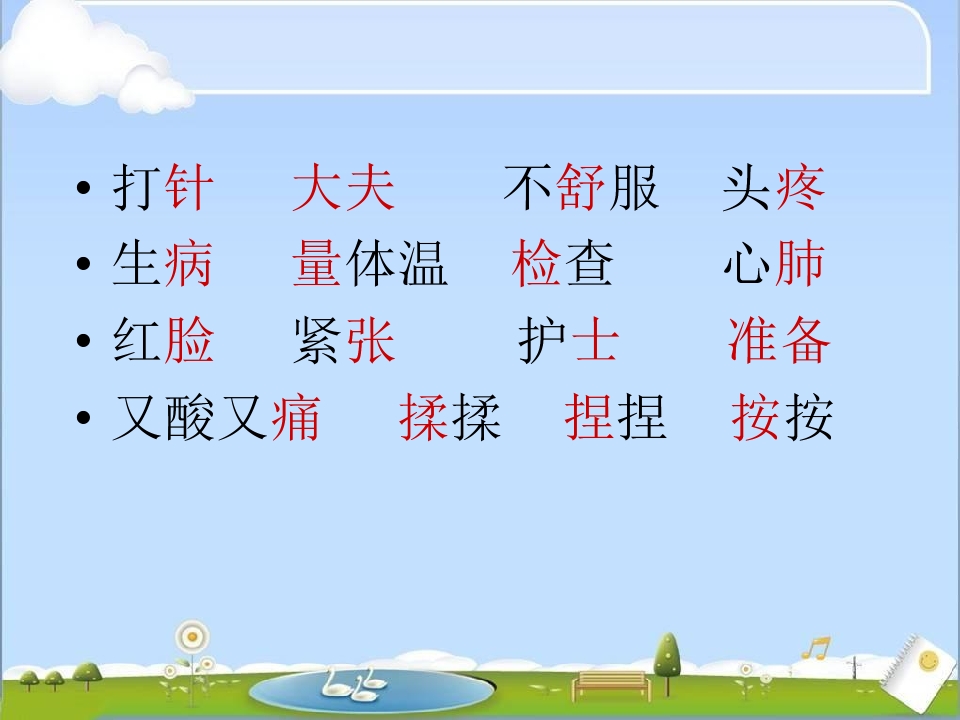 • 打针　大夫　不舒服　头疼
• 生病　量体温　检查　心肺
• 红脸　紧张　护士　准备
• 又酸又痛　揉揉　捏捏　按按